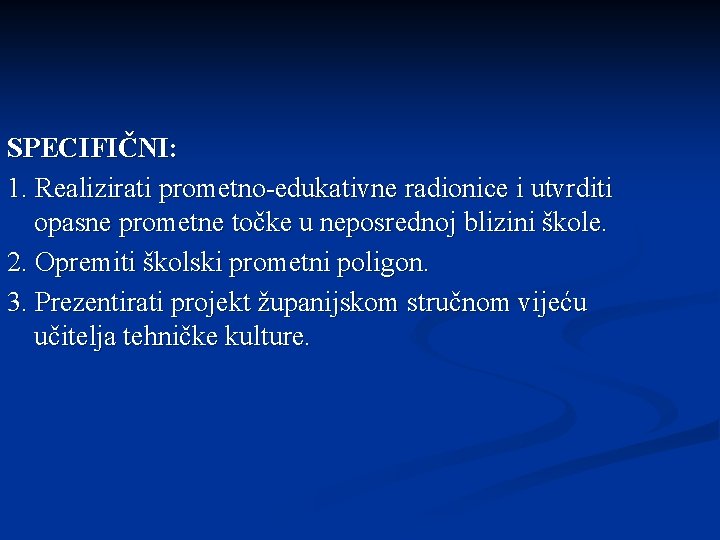 SPECIFIČNI:

1. Realizirati prometno-edukativne radionice i utvrditi opasne prometne točke u neposrednoj blizini škole.

2. Opremiti školski prometni poligon.

3. Prezentirati projekt županijskom stručnom vijeću učitelja tehničke kulture.